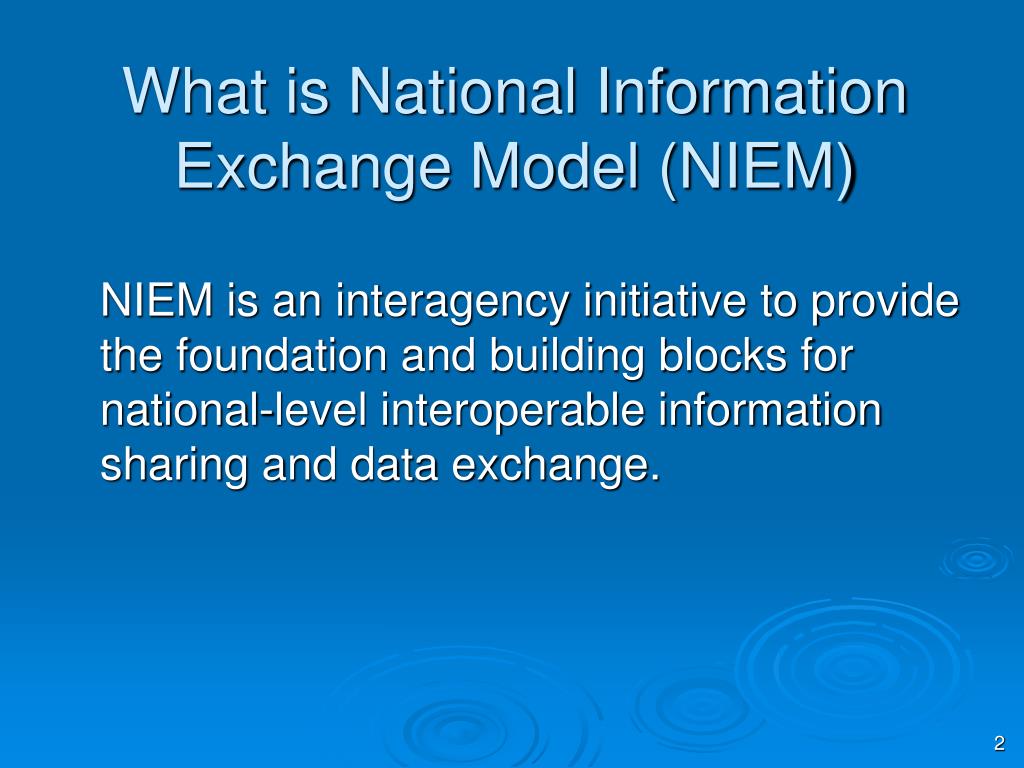 What is National Information Exchange Model (NIEM)

NIEM is an interagency initiative to provide the foundation and building blocks for national-level interoperable information sharing and data exchange.

2